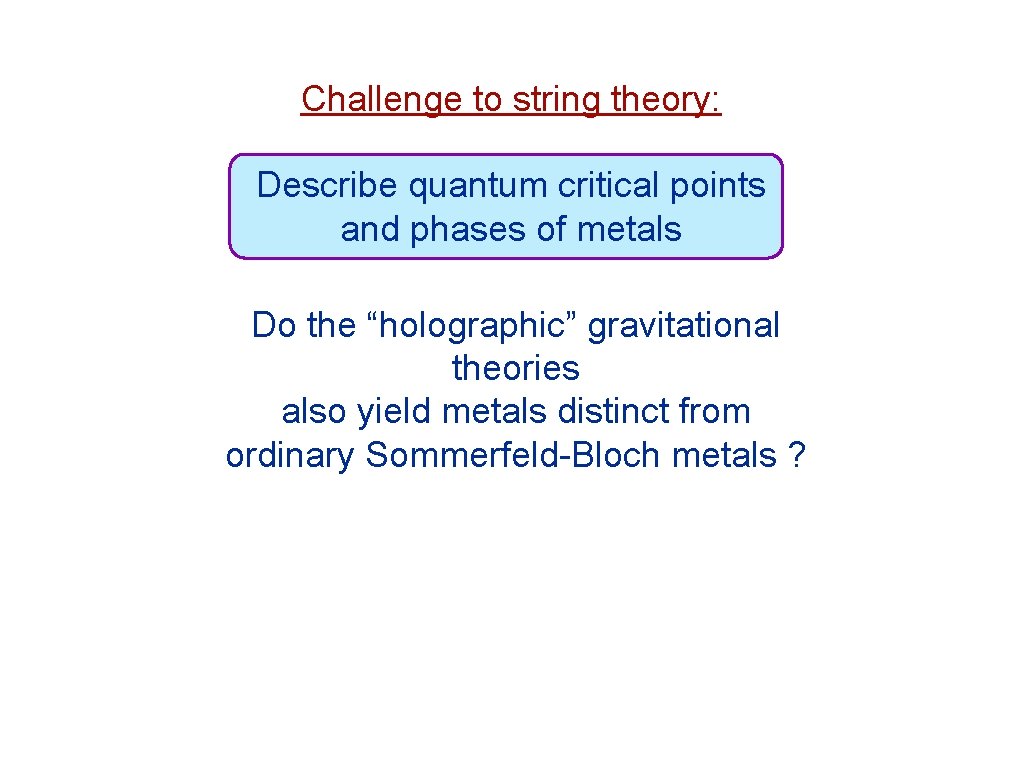 Challenge to string theory:

Describe quantum critical points and phases of metals

Do the “holographic” gravitational theories also yield metals distinct from ordinary Sommerfeld-Bloch metals ?